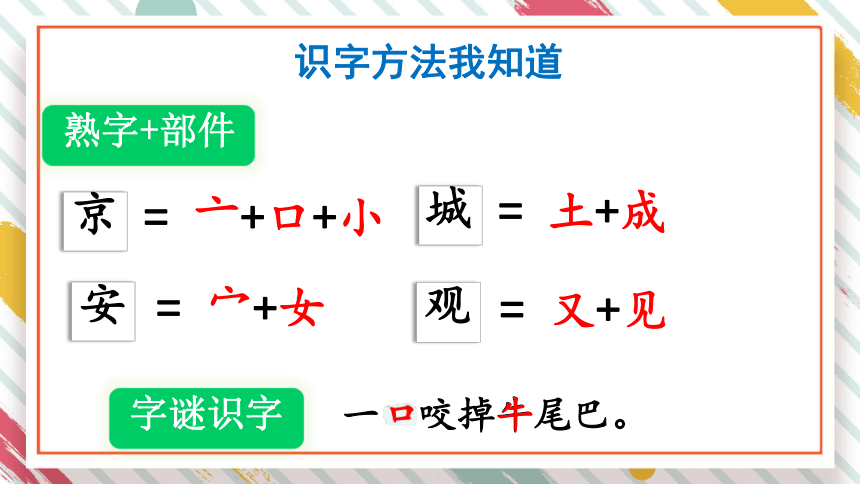 识字方法我知道

熟字+部件

京 = 亠+口+小　城 = 土+成

安 = 宀+女　观 = 又+见

字谜识字　一口咬掉牛尾巴。